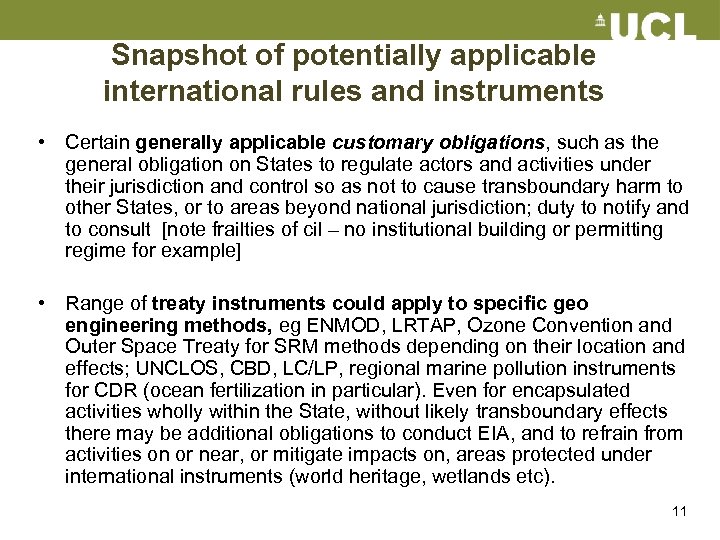 UCL

Snapshot of potentially applicable international rules and instruments

• Certain generally applicable customary obligations, such as the general obligation on States to regulate actors and activities under their jurisdiction and control so as not to cause transboundary harm to other States, or to areas beyond national jurisdiction; duty to notify and to consult [note frailties of cil – no institutional building or permitting regime for example]

• Range of treaty instruments could apply to specific geo engineering methods, eg ENMOD, LRTAP, Ozone Convention and Outer Space Treaty for SRM methods depending on their location and effects; UNCLOS, CBD, LC/LP, regional marine pollution instruments for CDR (ocean fertilization in particular). Even for encapsulated activities wholly within the State, without likely transboundary effects there may be additional obligations to conduct EIA, and to refrain from activities on or near, or mitigate impacts on, areas protected under international instruments (world heritage, wetlands etc).

11